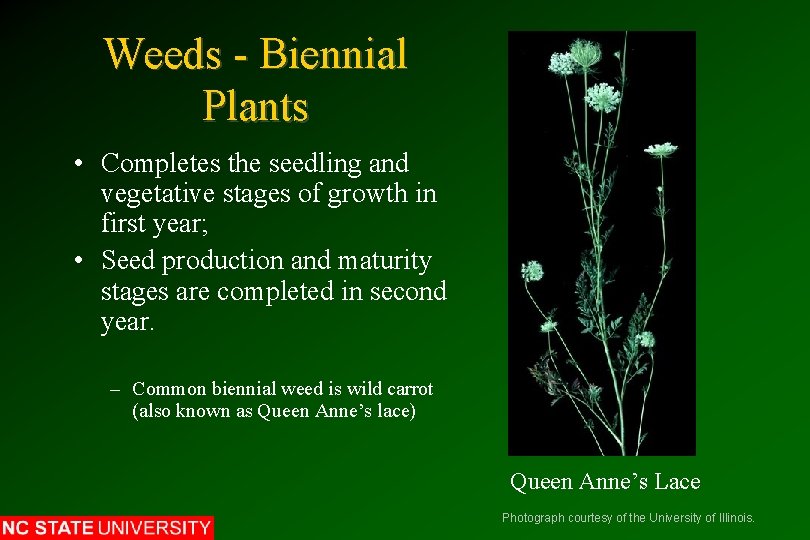 Weeds - Biennial Plants

• Completes the seedling and vegetative stages of growth in first year;

• Seed production and maturity stages are completed in second year.

– Common biennial weed is wild carrot (also known as Queen Anne's lace)

Queen Anne's Lace

Photograph courtesy of the University of Illinois.

NC STATE UNIVERSITY